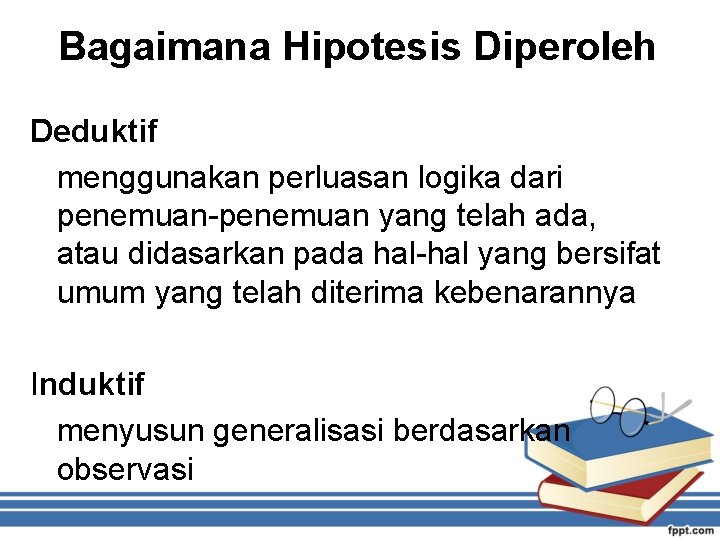 Bagaimana Hipotesis Diperoleh

Deduktif

menggunakan perluasan logika dari penemuan-penemuan yang telah ada, atau didasarkan pada hal-hal yang bersifat umum yang telah diterima kebenarannya

Induktif

menyusun generalisasi berdasarkan observasi

fppt.com